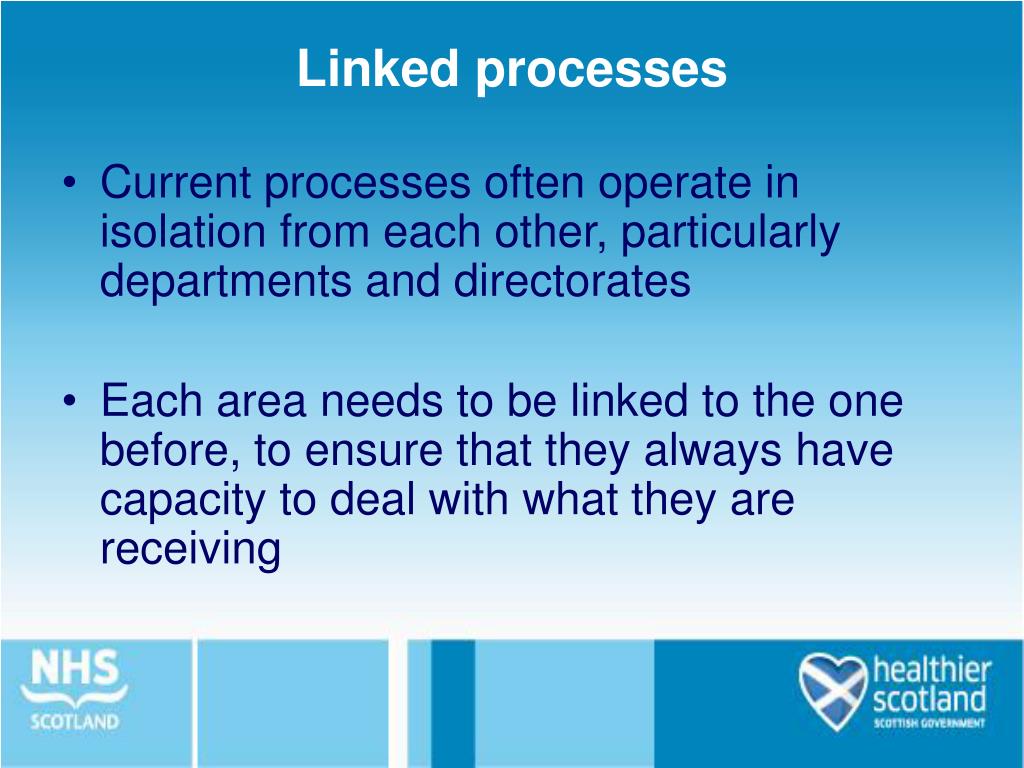 Linked processes

• Current processes often operate in isolation from each other, particularly departments and directorates

• Each area needs to be linked to the one before, to ensure that they always have capacity to deal with what they are receiving

NHS SCOTLAND

healthier scotland
SCOTTISH GOVERNMENT